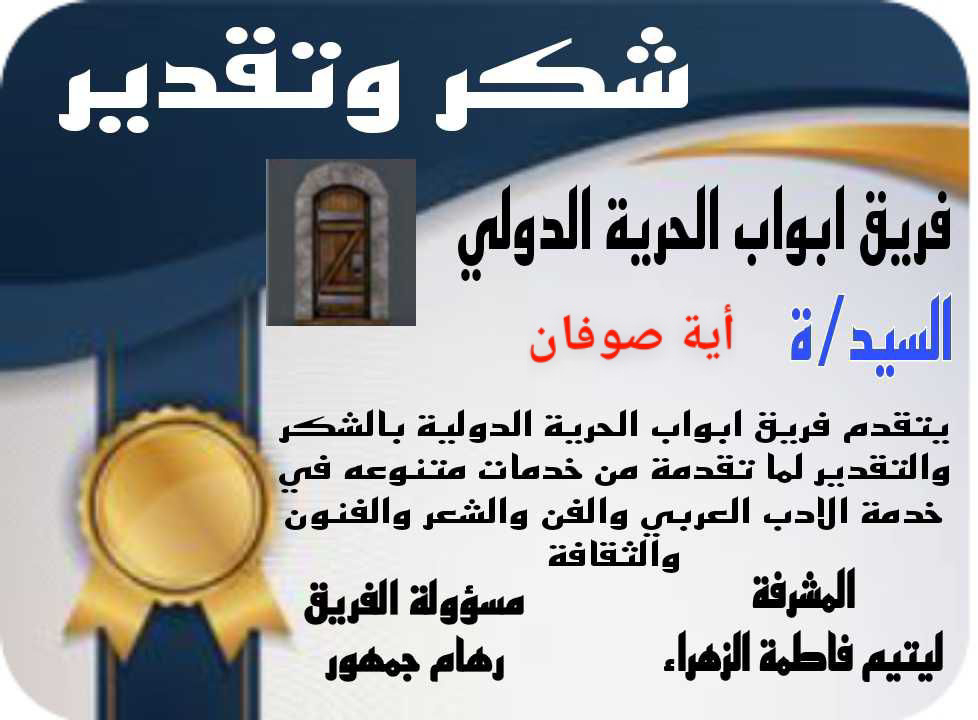 شكر وتقدير

فريق ابواب الحرية الدولي

السيد/ة أية صوفان

يتقدم فريق ابواب الحرية الدولية بالشكر والتقدير لما تقدمة من خدمات متنوعه في خدمة الادب العربي والفن والشعر والفنون والثقافة

المشرفة
ليتيم فاطمة الزهراء

مسؤولة الفريق
رهام جمهور